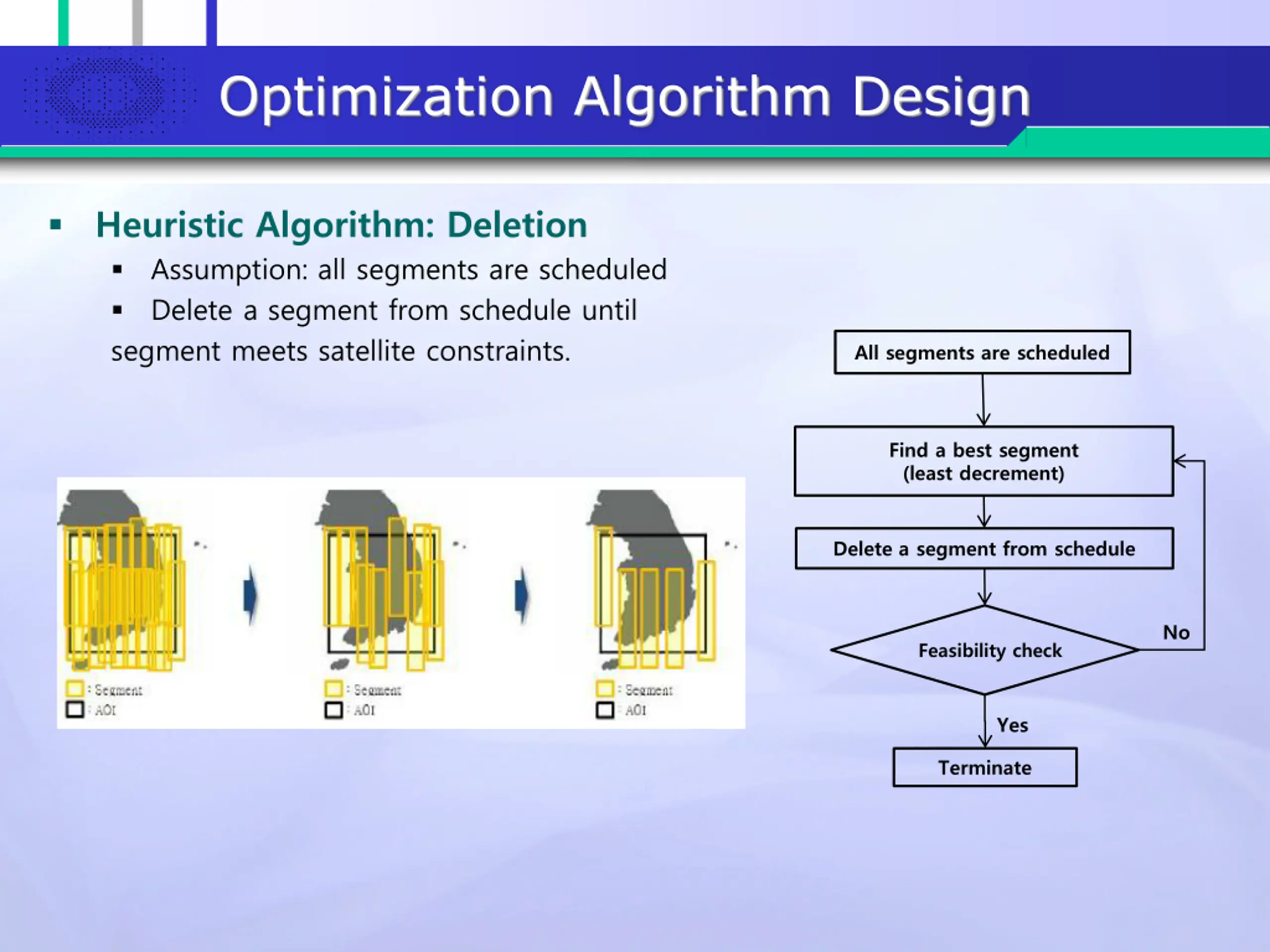 Optimization Algorithm Design

▪ Heuristic Algorithm: Deletion

▪ Assumption: all segments are scheduled

▪ Delete a segment from schedule until segment meets satellite constraints.

: Segment
: AOI

: Segment
: AOI

: Segment
: AOI

All segments are scheduled

Find a best segment
(least decrement)

Delete a segment from schedule

Feasibility check

No

Yes

Terminate